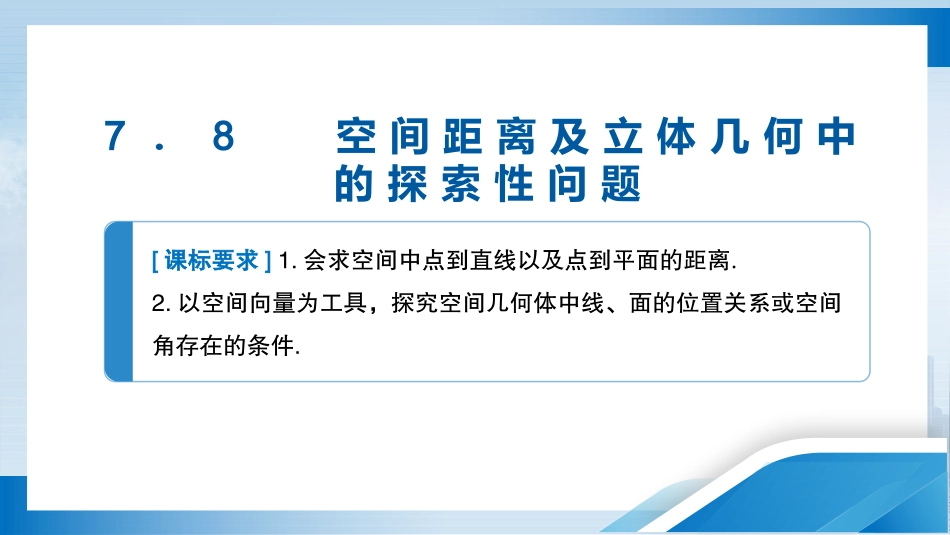 7．8　空间距离及立体几何中的探索性问题

[课标要求] 1. 会求空间中点到直线以及点到平面的距离.
2. 以空间向量为工具，探究空间几何体中线、面的位置关系或空间角存在的条件.